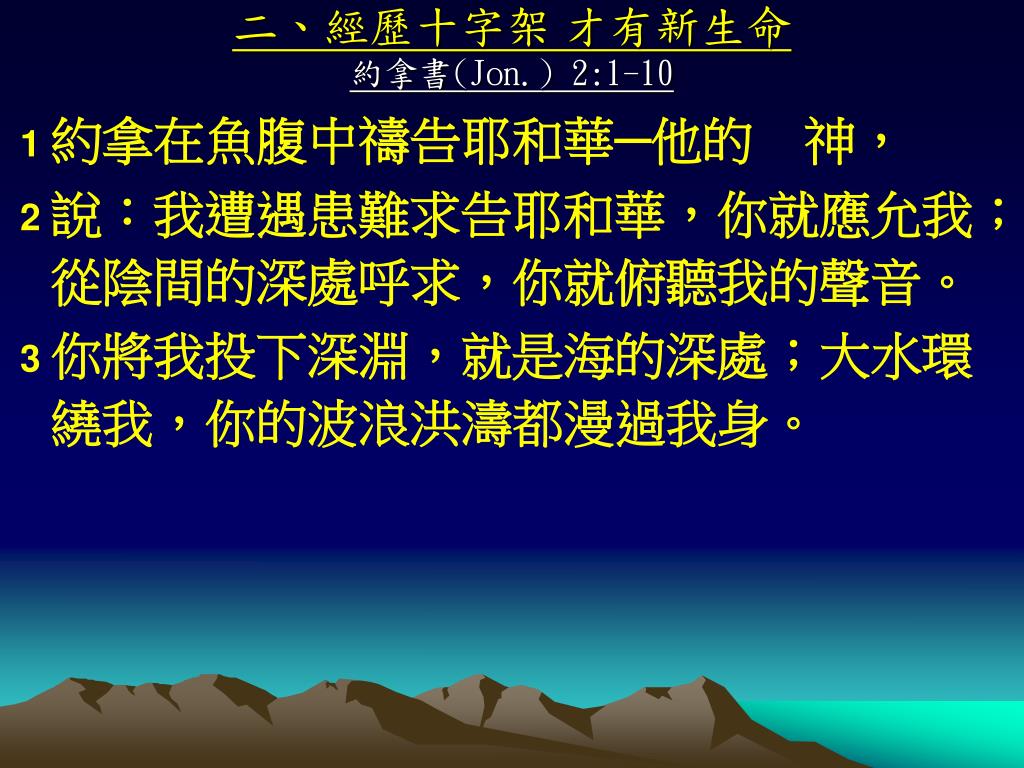 二、經歷十字架 才有新生命
約拿書(Jon.) 2:1-10

1 約拿在魚腹中禱告耶和華─他的　神，

2 說：我遭遇患難求告耶和華，你就應允我；從陰間的深處呼求，你就俯聽我的聲音。

3 你將我投下深淵，就是海的深處；大水環繞我，你的波浪洪濤都漫過我身。